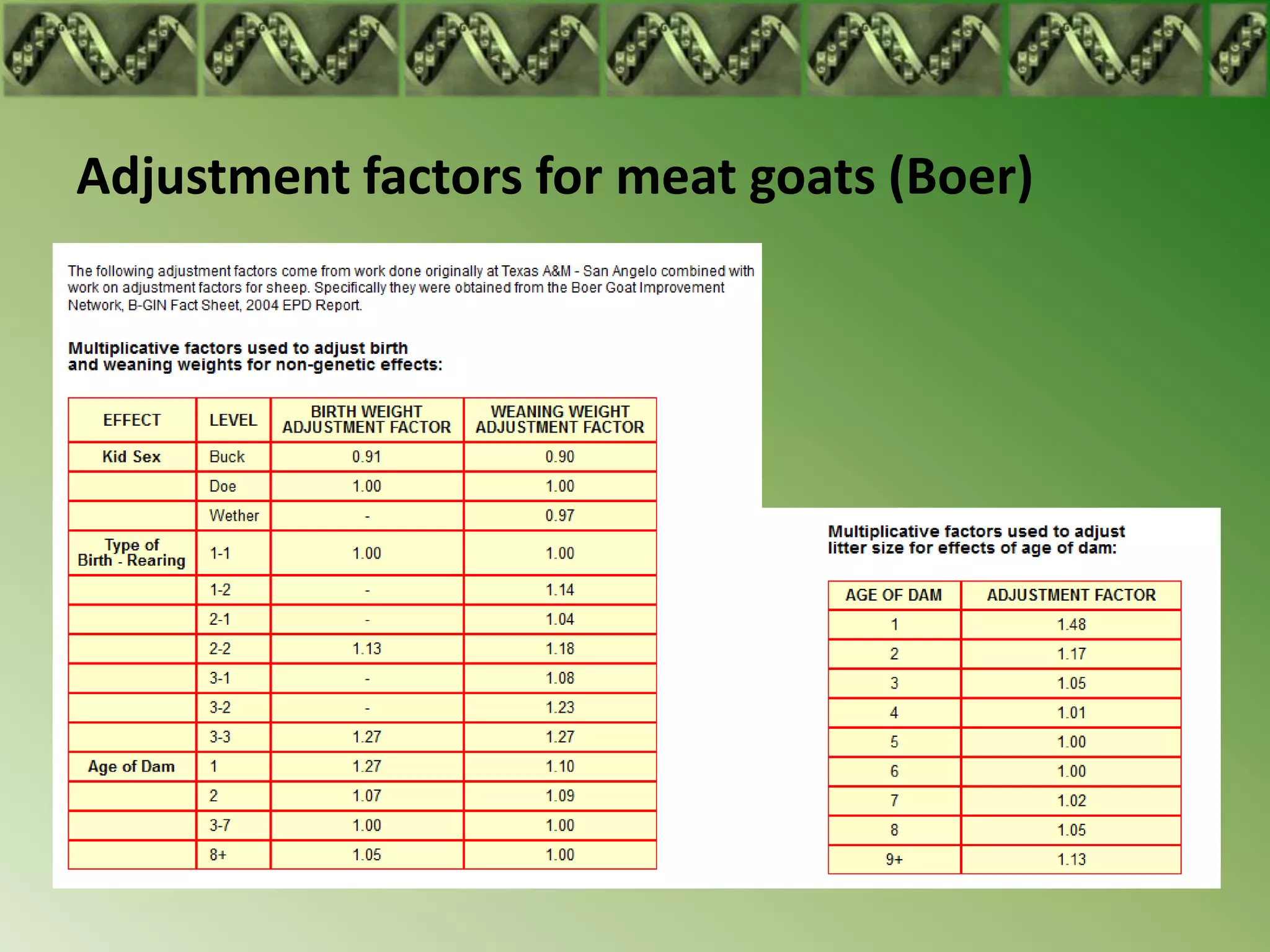 Adjustment factors for meat goats (Boer)

The following adjustment factors come from work done originally at Texas A&M - San Angelo combined with work on adjustment factors for sheep. Specifically they were obtained from the Boer Goat Improvement Network, B-GIN Fact Sheet, 2004 EPD Report.

Multiplicative factors used to adjust birth and weaning weights for non-genetic effects:

| EFFECT | LEVEL | BIRTH WEIGHT ADJUSTMENT FACTOR | WEANING WEIGHT ADJUSTMENT FACTOR |
|---|---|---|---|
| Kid Sex | Buck | 0.91 | 0.90 |
| | Doe | 1.00 | 1.00 |
| | Wether | - | 0.97 |
| Type of Birth - Rearing | 1-1 | 1.00 | 1.00 |
| | 1-2 | - | 1.14 |
| | 2-1 | - | 1.04 |
| | 2-2 | 1.13 | 1.18 |
| | 3-1 | - | 1.08 |
| | 3-2 | - | 1.23 |
| | 3-3 | 1.27 | 1.27 |
| Age of Dam | 1 | 1.27 | 1.10 |
| | 2 | 1.07 | 1.09 |
| | 3-7 | 1.00 | 1.00 |
| | 8+ | 1.05 | 1.00 |

Multiplicative factors used to adjust litter size for effects of age of dam:

| AGE OF DAM | ADJUSTMENT FACTOR |
|---|---|
| 1 | 1.48 |
| 2 | 1.17 |
| 3 | 1.05 |
| 4 | 1.01 |
| 5 | 1.00 |
| 6 | 1.00 |
| 7 | 1.02 |
| 8 | 1.05 |
| 9+ | 1.13 |